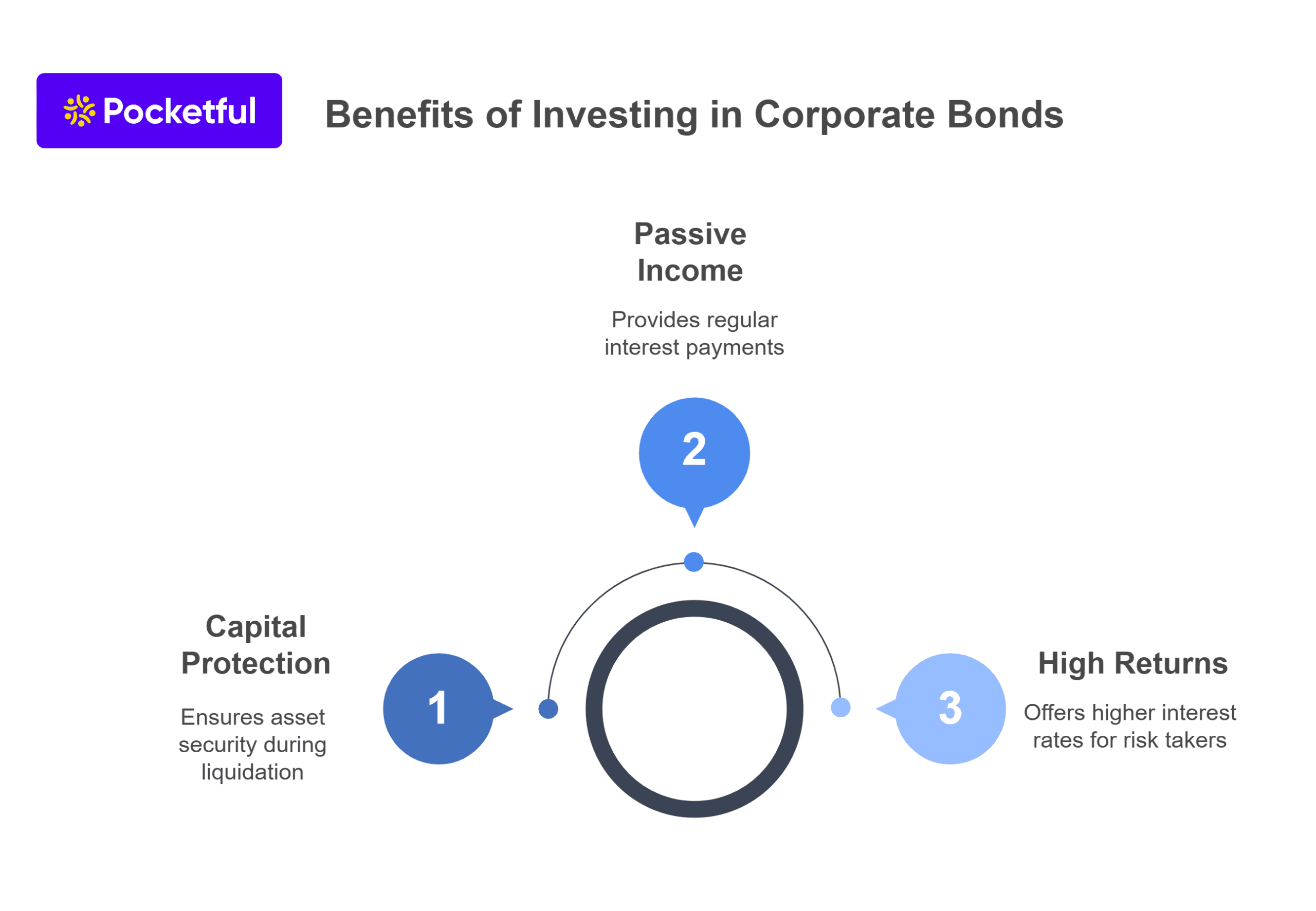 Pocketful

Benefits of Investing in Corporate Bonds

Passive Income

Provides regular interest payments

2

Capital Protection

Ensures asset security during liquidation

1

3

High Returns

Offers higher interest rates for risk takers